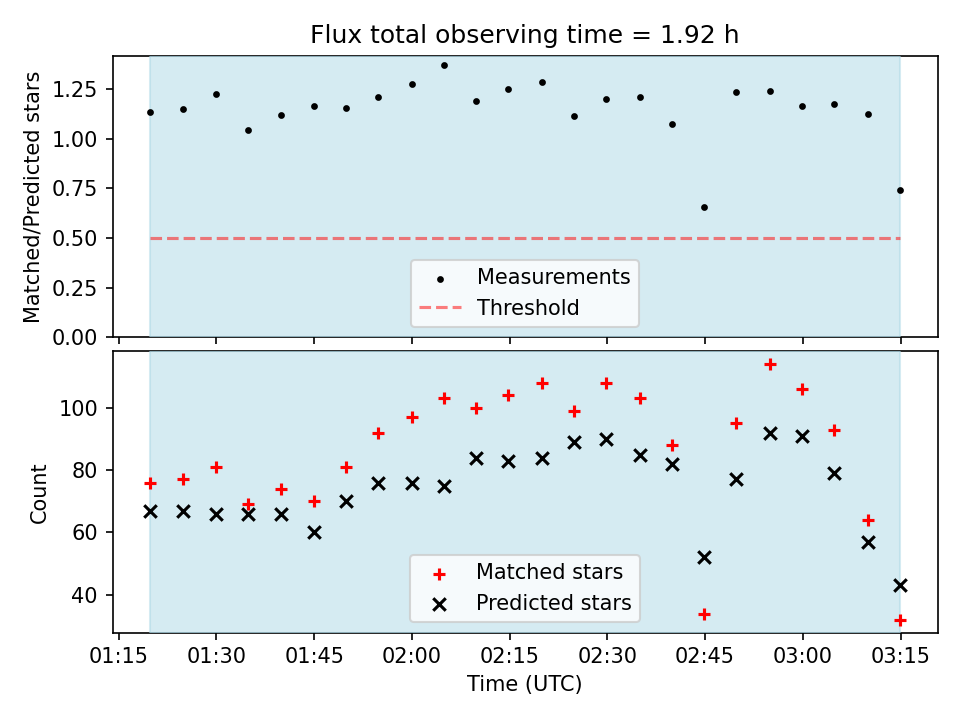 Flux total observing time = 1.92 h

Matched/Predicted stars

1.25
1.00
0.75
0.50
0.25
0.00

Measurements
Threshold

Count

100
80
60
40

Matched stars
Predicted stars

01:15 01:30 01:45 02:00 02:15 02:30 02:45 03:00 03:15

Time (UTC)